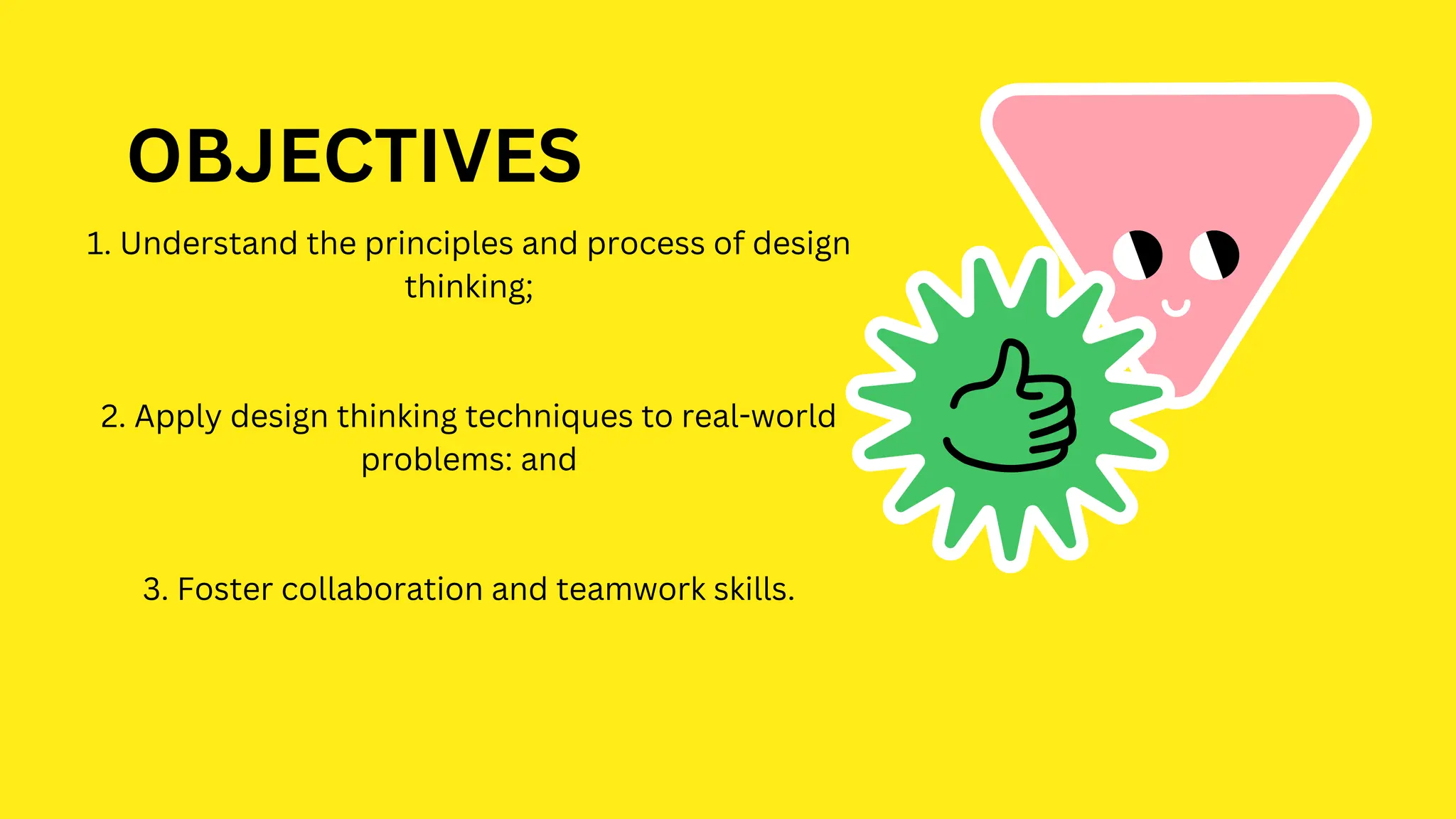 OBJECTIVES

1. Understand the principles and process of design thinking;

2. Apply design thinking techniques to real-world problems: and

3. Foster collaboration and teamwork skills.